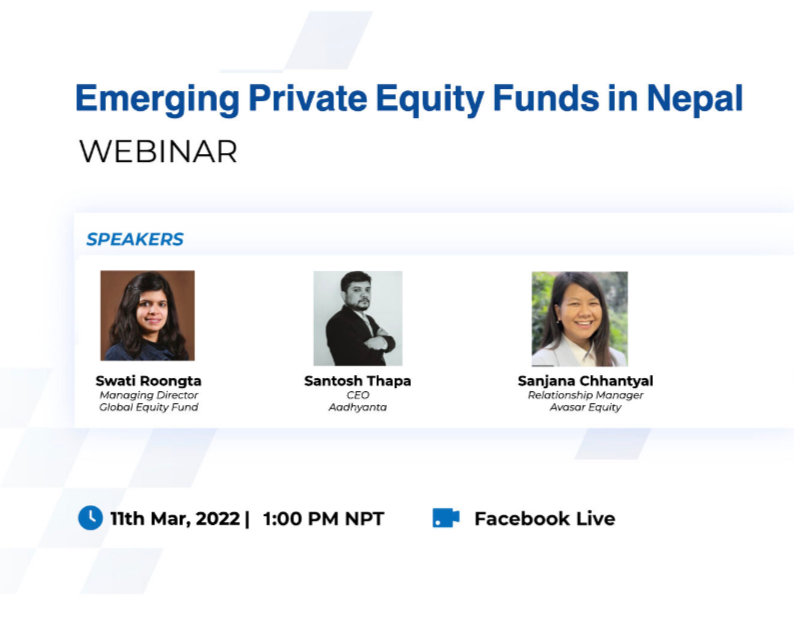 Emerging Private Equity Funds in Nepal
WEBINAR

SPEAKERS

Swati Roongta
Managing Director
Global Equity Fund

Santosh Thapa
CEO
Aadhyanta

Sanjana Chhantyal
Relationship Manager
Avasar Equity

11th Mar, 2022 | 1:00 PM NPT

Facebook Live